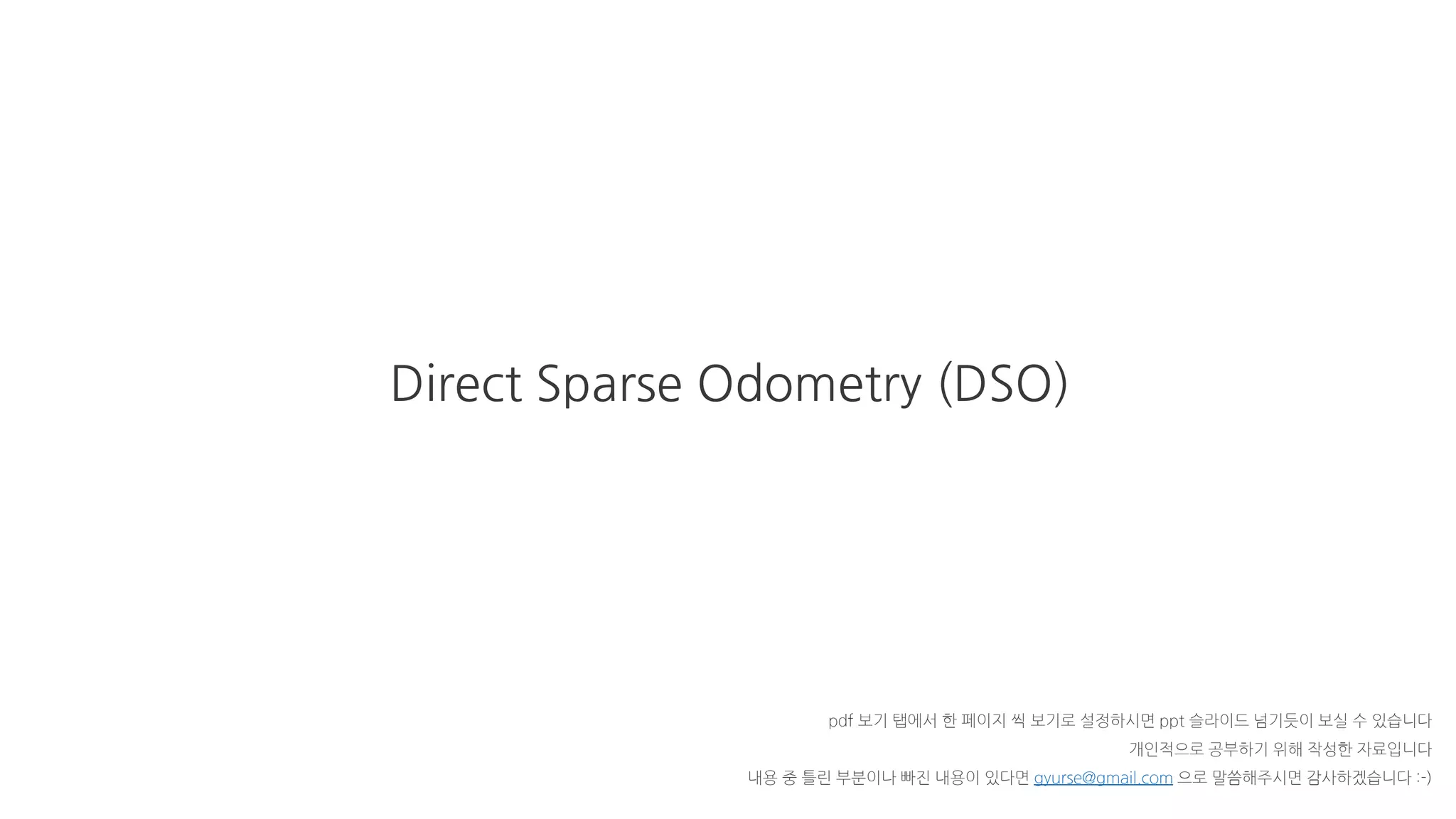 Direct Sparse Odometry (DSO)

pdf 보기 탭에서 한 페이지 씩 보기로 설정하시면 ppt 슬라이드 넘기듯이 보실 수 있습니다
개인적으로 공부하기 위해 작성한 자료입니다
내용 중 틀린 부분이나 빠진 내용이 있다면 gyurse@gmail.com 으로 말씀해주시면 감사하겠습니다 :-)